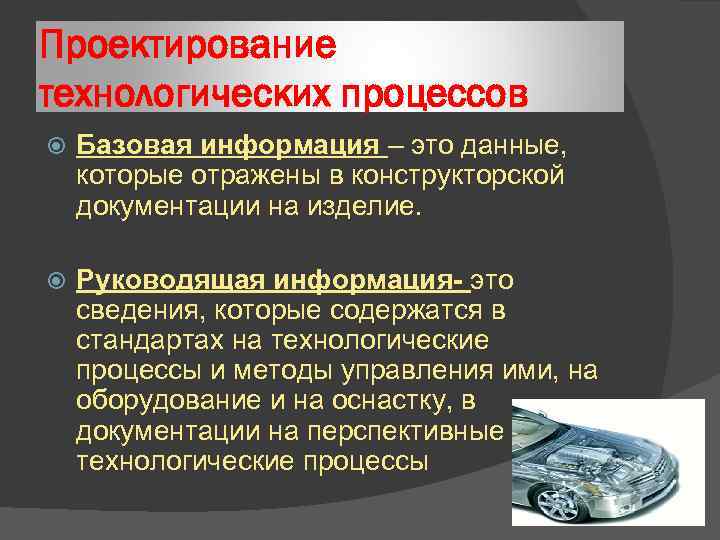 Проектирование технологических процессов

Базовая информация – это данные, которые отражены в конструкторской документации на изделие.

Руководящая информация- это сведения, которые содержатся в стандартах на технологические процессы и методы управления ими, на оборудование и на оснастку, в документации на перспективные технологические процессы